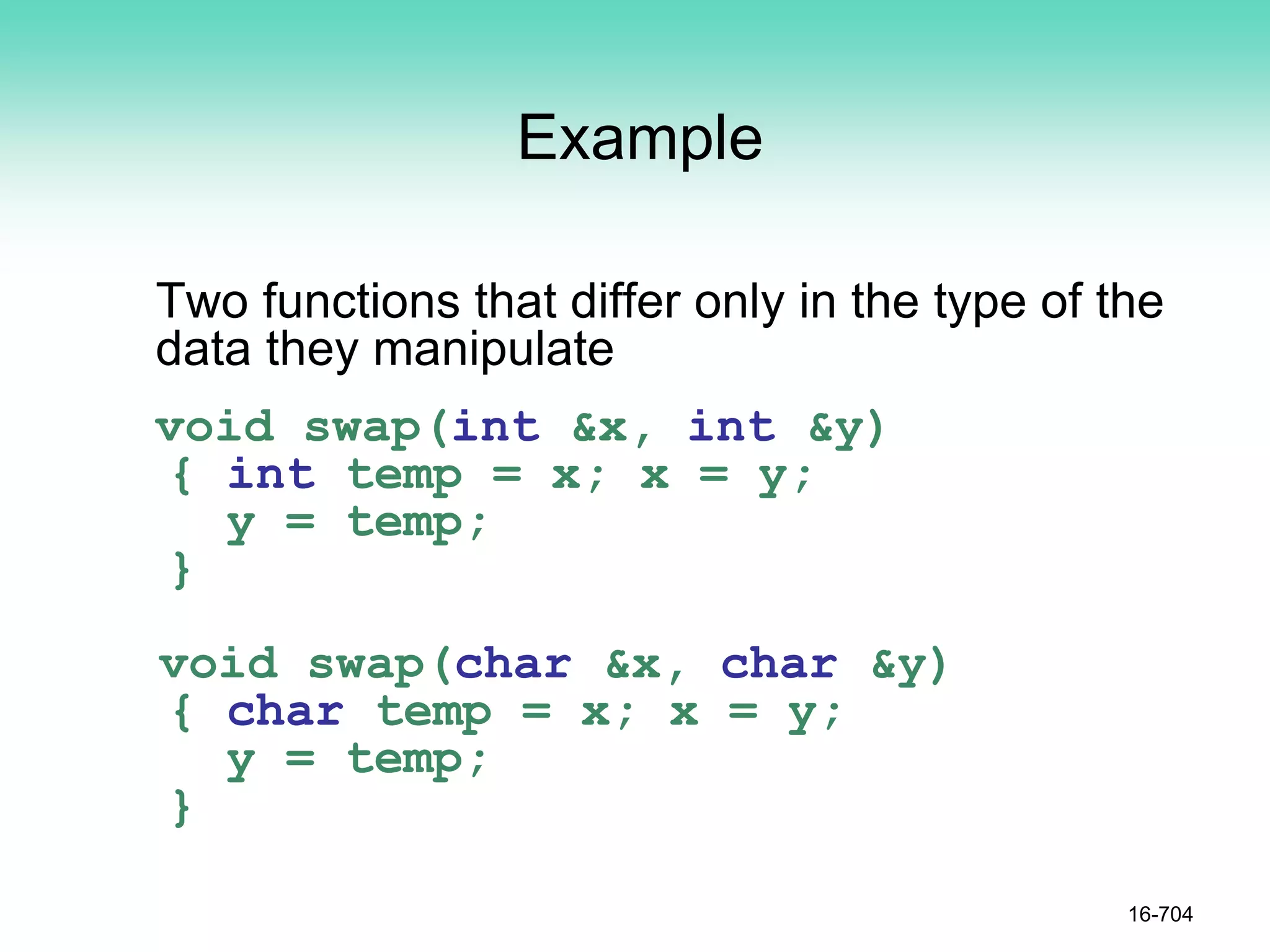 Example

Two functions that differ only in the type of the data they manipulate

void swap(int &x, int &y)
 { int temp = x; x = y;
   y = temp;
 }

void swap(char &x, char &y)
 { char temp = x; x = y;
   y = temp;
 }

16-704